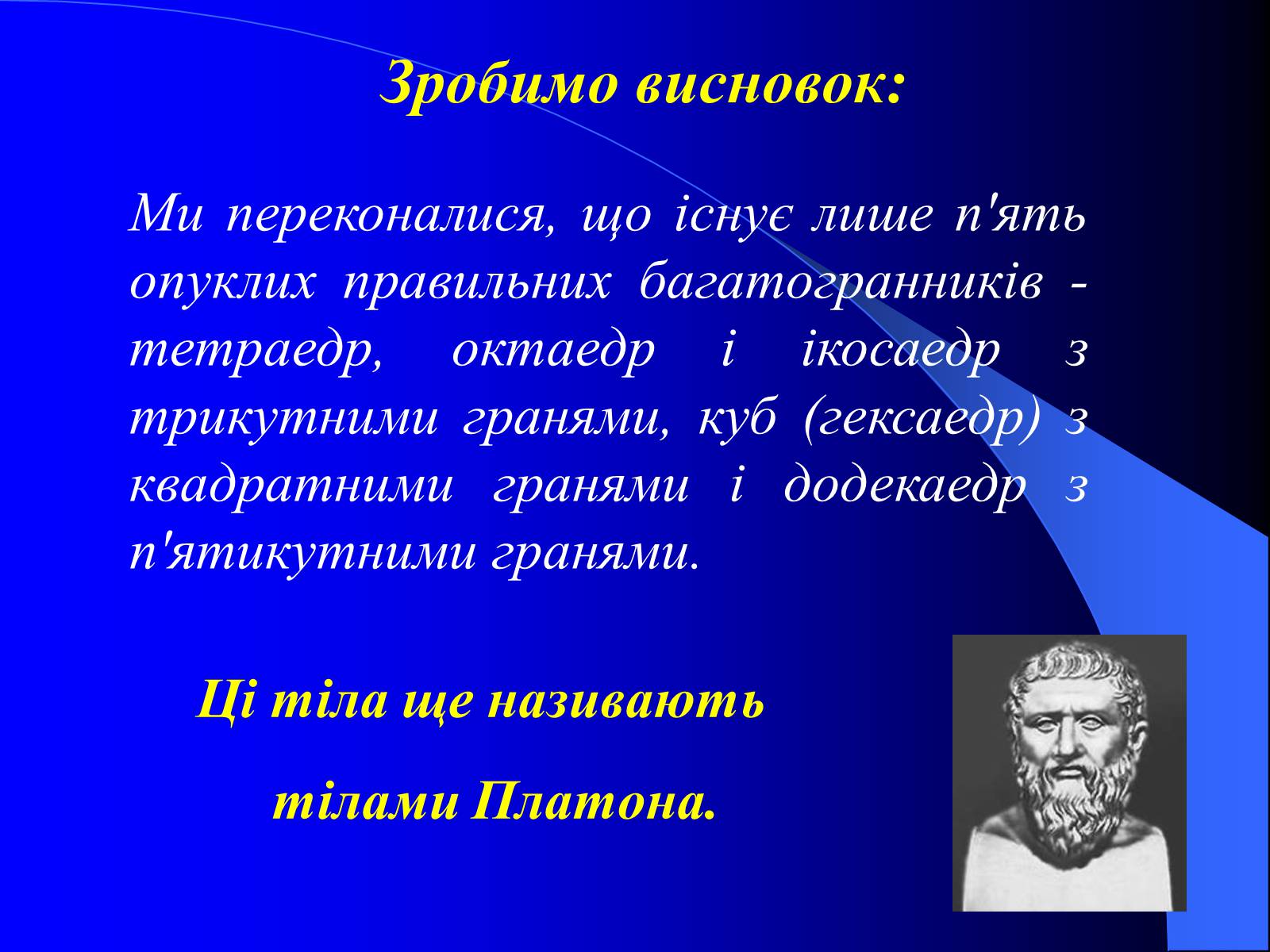 Зробимо висновок:

Ми переконалися, що існує лише п'ять опуклих правильних багатогранників - тетраедр, октаедр і ікосаедр з трикутними гранями, куб (гексаедр) з квадратними гранями і додекаедр з п'ятикутними гранями.

Ці тіла ще називають

тілами Платона.